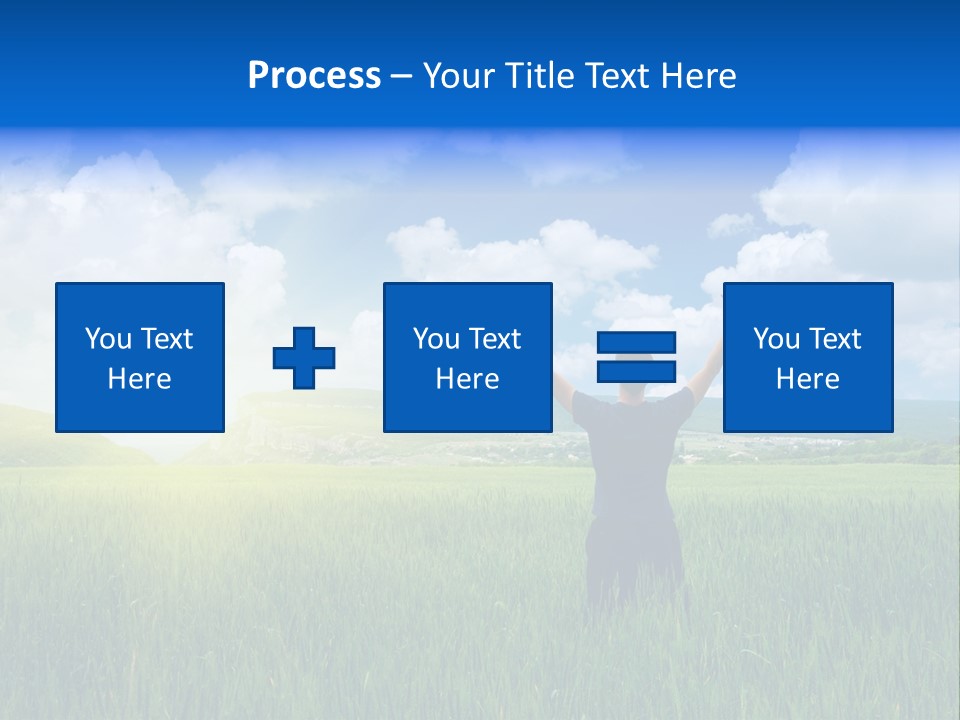 Process – Your Title Text Here

You Text Here

You Text Here

You Text Here